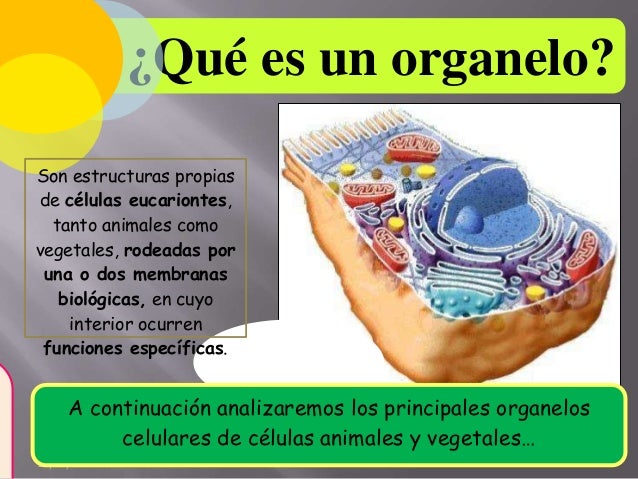 ¿Qué es un organelo?

Son estructuras propias de células eucariontes, tanto animales como vegetales, rodeadas por una o dos membranas biológicas, en cuyo interior ocurren funciones específicas.

A continuación analizaremos los principales organelos celulares de células animales y vegetales…